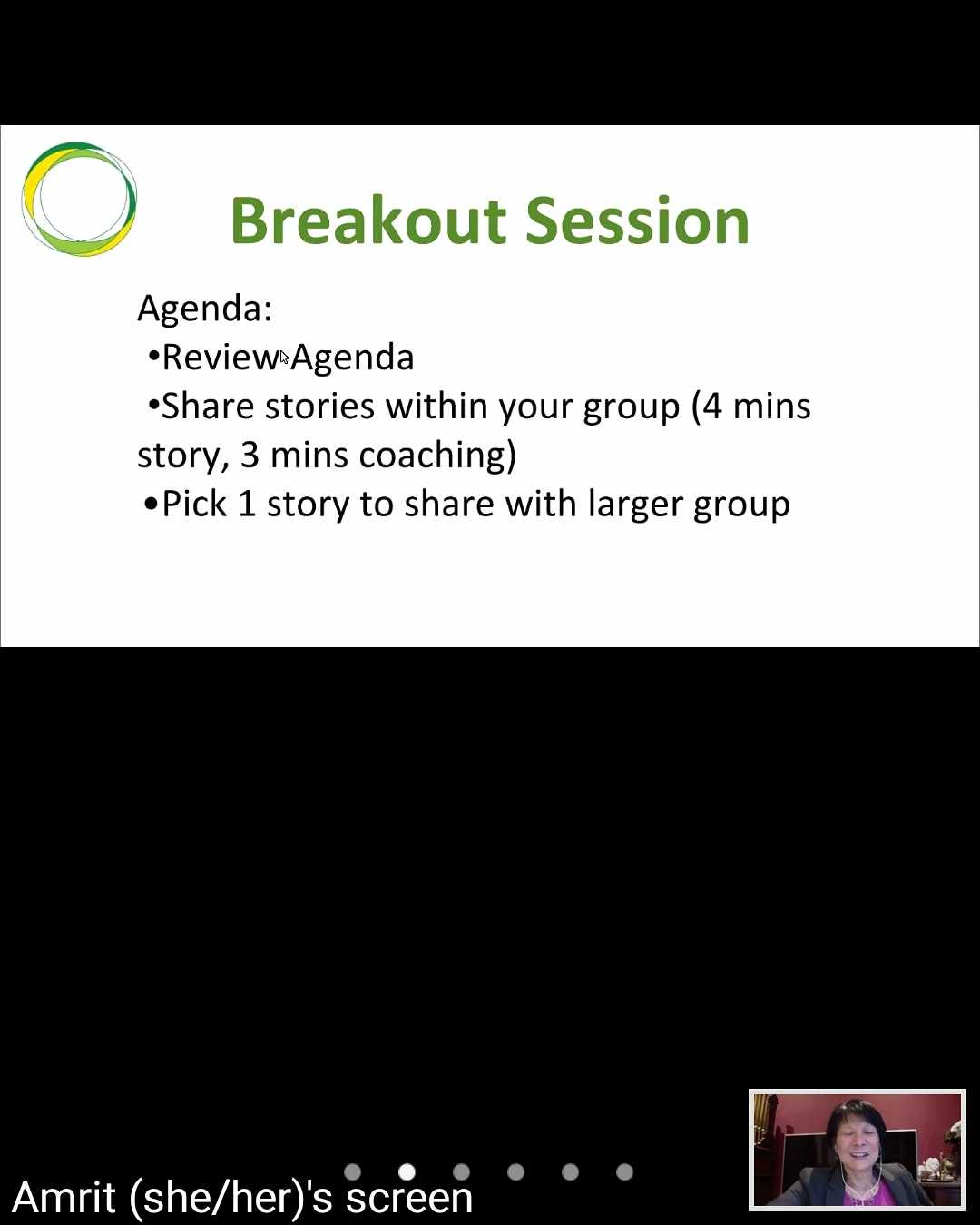 Breakout Session

Agenda:
•Review Agenda
•Share stories within your group (4 mins story, 3 mins coaching)
•Pick 1 story to share with larger group

Amrit (she/her)'s screen